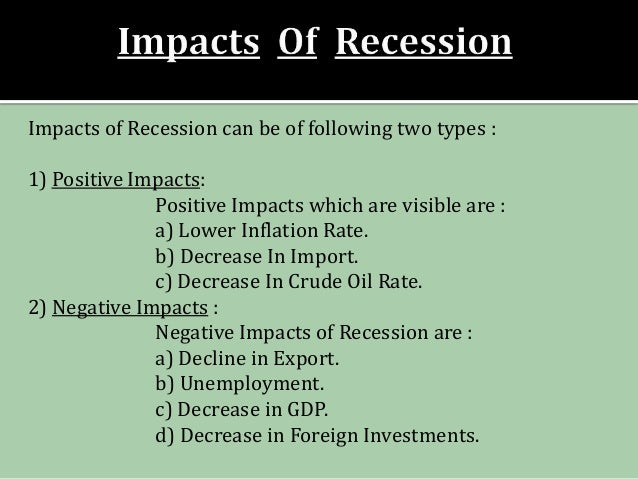 Impacts Of Recession

Impacts of Recession can be of following two types :

1) Positive Impacts:
Positive Impacts which are visible are :
a) Lower Inflation Rate.
b) Decrease In Import.
c) Decrease In Crude Oil Rate.
2) Negative Impacts :
Negative Impacts of Recession are :
a) Decline in Export.
b) Unemployment.
c) Decrease in GDP.
d) Decrease in Foreign Investments.